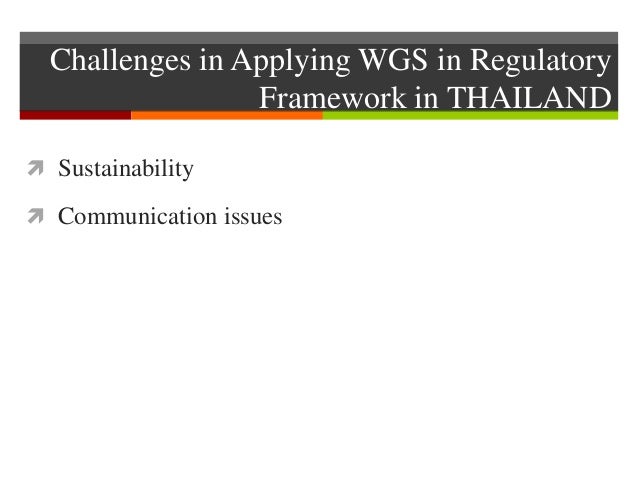 Challenges in Applying WGS in Regulatory Framework in THAILAND

Sustainability

Communication issues